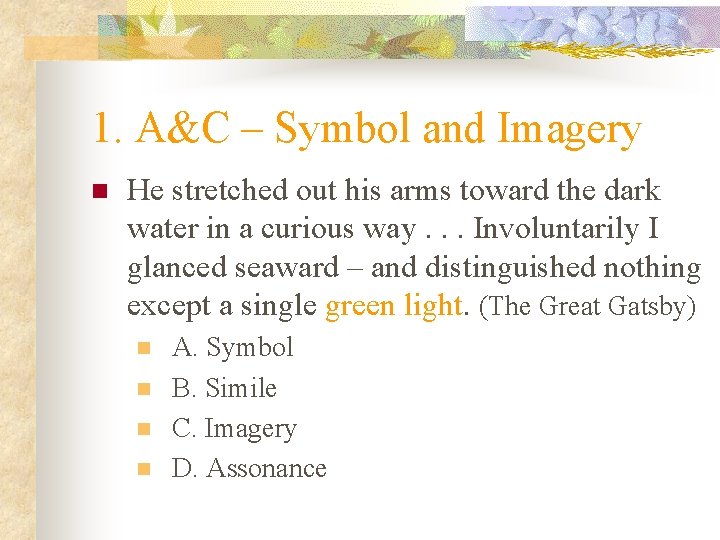 1. A&C – Symbol and Imagery

He stretched out his arms toward the dark water in a curious way . . . Involuntarily I glanced seaward – and distinguished nothing except a single green light. (The Great Gatsby)

A. Symbol

B. Simile

C. Imagery

D. Assonance